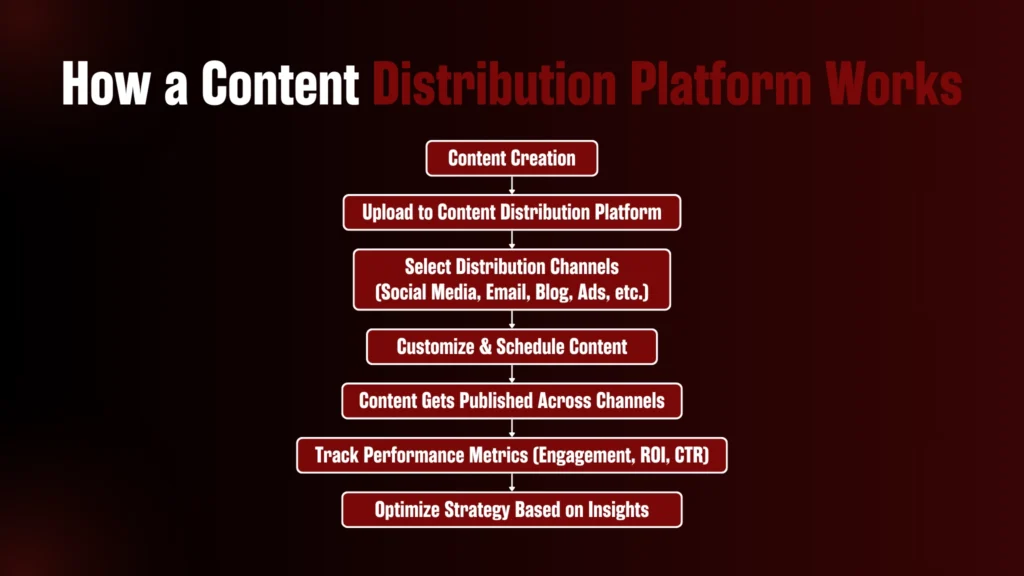 How a Content Distribution Platform Works

Content Creation

Upload to Content Distribution Platform

Select Distribution Channels (Social Media, Email, Blog, Ads, etc.)

Customize & Schedule Content

Content Gets Published Across Channels

Track Performance Metrics (Engagement, ROI, CTR)

Optimize Strategy Based on Insights